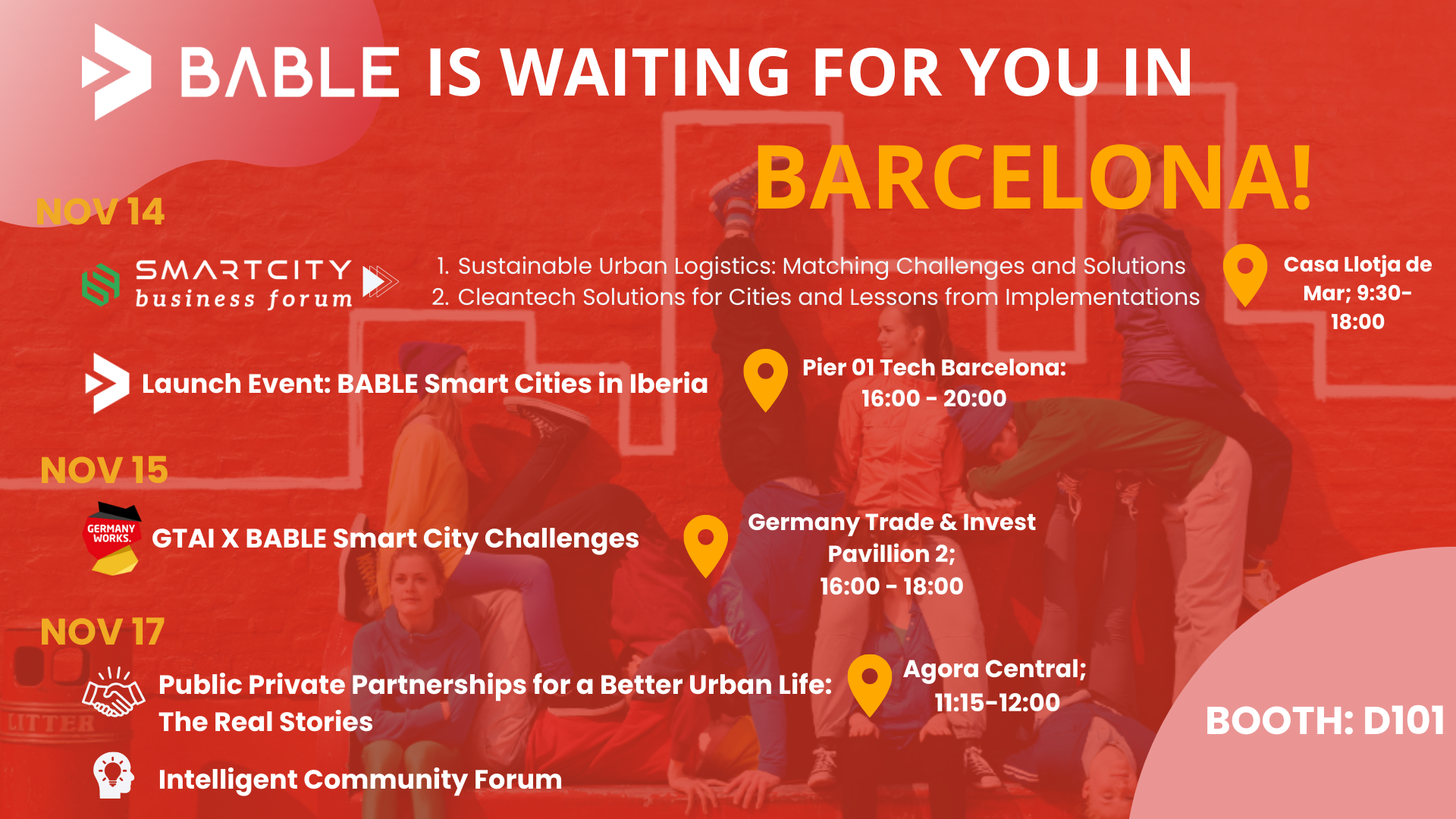 BABLE IS WAITING FOR YOU IN

BARCELONA!

NOV 14

SMARTCITY business forum

1. Sustainable Urban Logistics: Matching Challenges and Solutions
2. Cleantech Solutions for Cities and Lessons from Implementations

Casa Llotja de Mar; 9:30-18:00

Launch Event: BABLE Smart Cities in Iberia

Pier 01 Tech Barcelona: 16:00 - 20:00

NOV 15

GERMANY WORKS.

GTAI X BABLE Smart City Challenges

Germany Trade & Invest Pavillion 2; 16:00 - 18:00

NOV 17

Public Private Partnerships for a Better Urban Life: The Real Stories

Agora Central; 11:15-12:00

Intelligent Community Forum

BOOTH: D101

LITTER